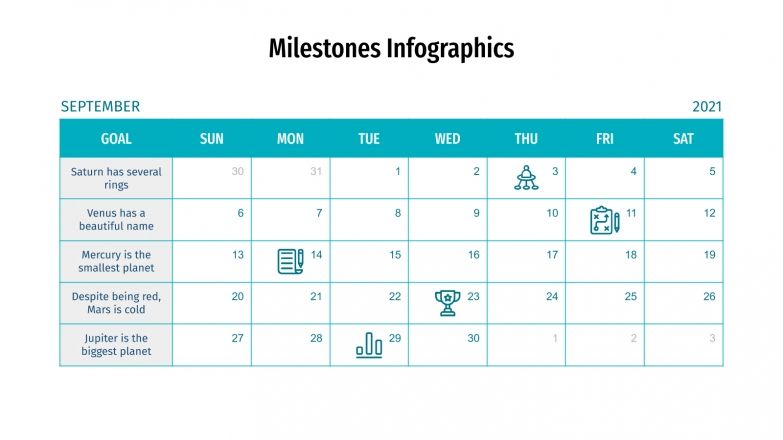 Milestones Infographics

SEPTEMBER

2021

| GOAL | SUN | MON | TUE | WED | THU | FRI | SAT |
|---|---|---|---|---|---|---|---|
| Saturn has several rings | 30 | 31 | 1 | 2 | 3 | 4 | 5 |
| Venus has a beautiful name | 6 | 7 | 8 | 9 | 10 | 11 | 12 |
| Mercury is the smallest planet | 13 | 14 | 15 | 16 | 17 | 18 | 19 |
| Despite being red, Mars is cold | 20 | 21 | 22 | 23 | 24 | 25 | 26 |
| Jupiter is the biggest planet | 27 | 28 | 29 | 30 | 1 | 2 | 3 |